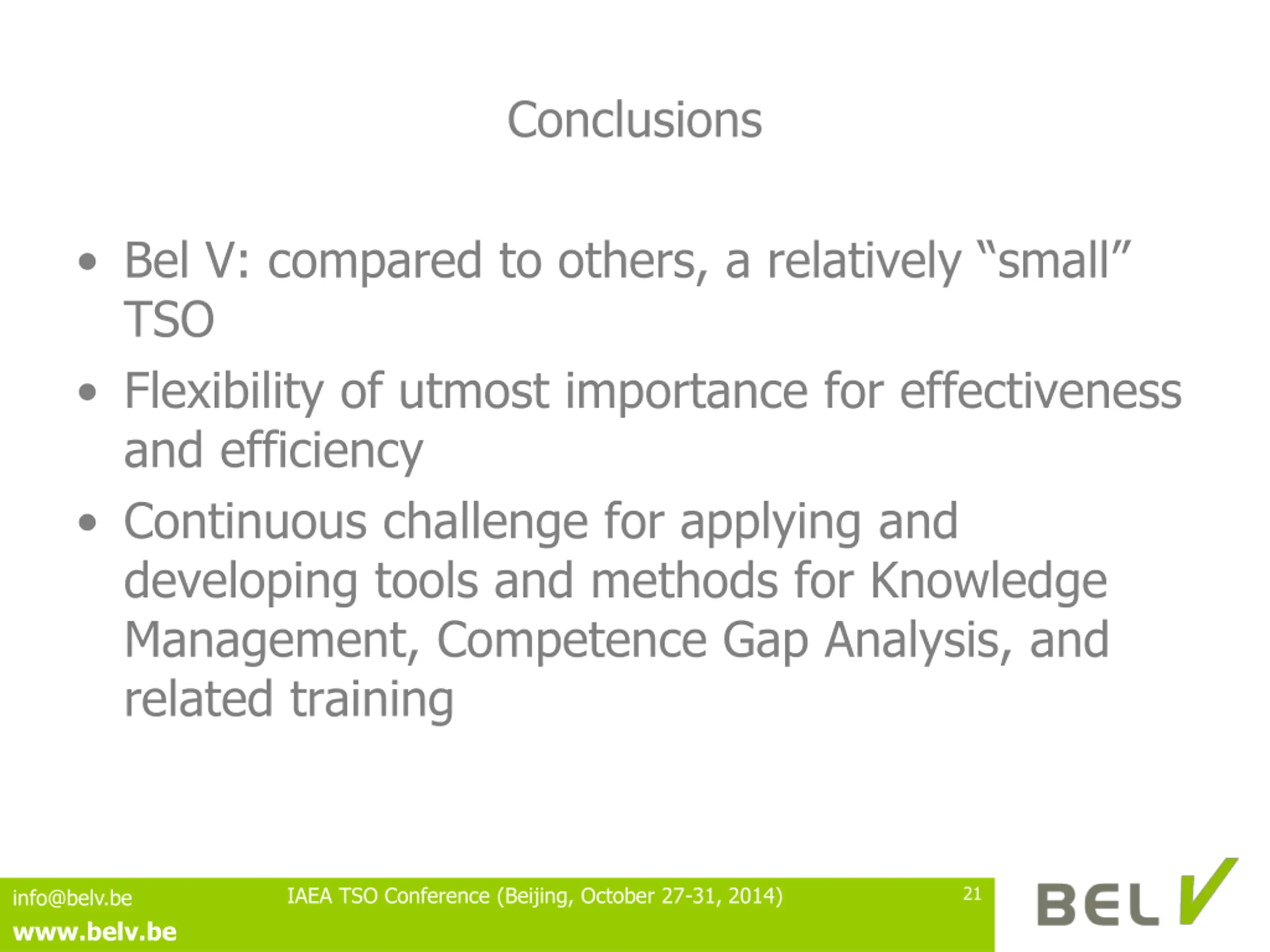 Conclusions

• Bel V: compared to others, a relatively “small” TSO
• Flexibility of utmost importance for effectiveness and efficiency
• Continuous challenge for applying and developing tools and methods for Knowledge Management, Competence Gap Analysis, and related training

info@belv.be
www.belv.be

IAEA TSO Conference (Beijing, October 27-31, 2014)

21

BEL V